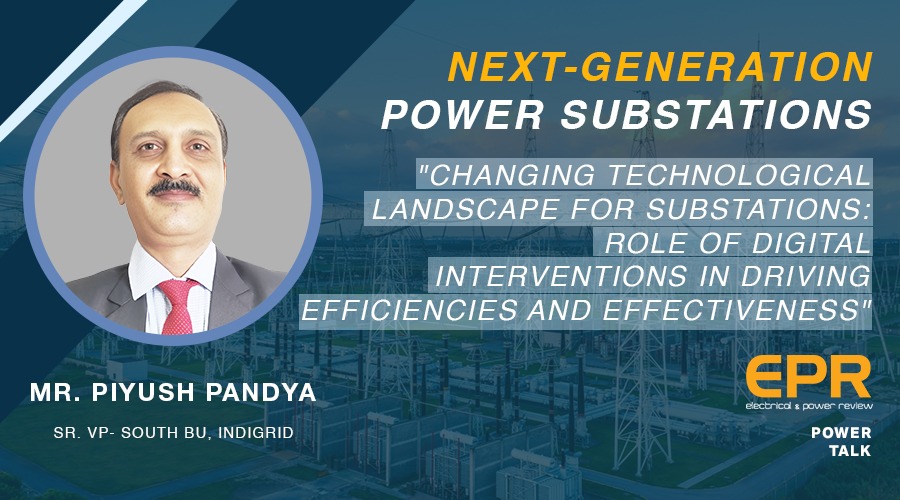 NEXT-GENERATION POWER SUBSTATIONS

"CHANGING TECHNOLOGICAL LANDSCAPE FOR SUBSTATIONS: ROLE OF DIGITAL INTERVENTIONS IN DRIVING EFFICIENCIES AND EFFECTIVENESS"

MR. PIYUSH PANDYA

SR. VP- SOUTH BU, INDIGRID

EPR
electrical & power review

POWER TALK